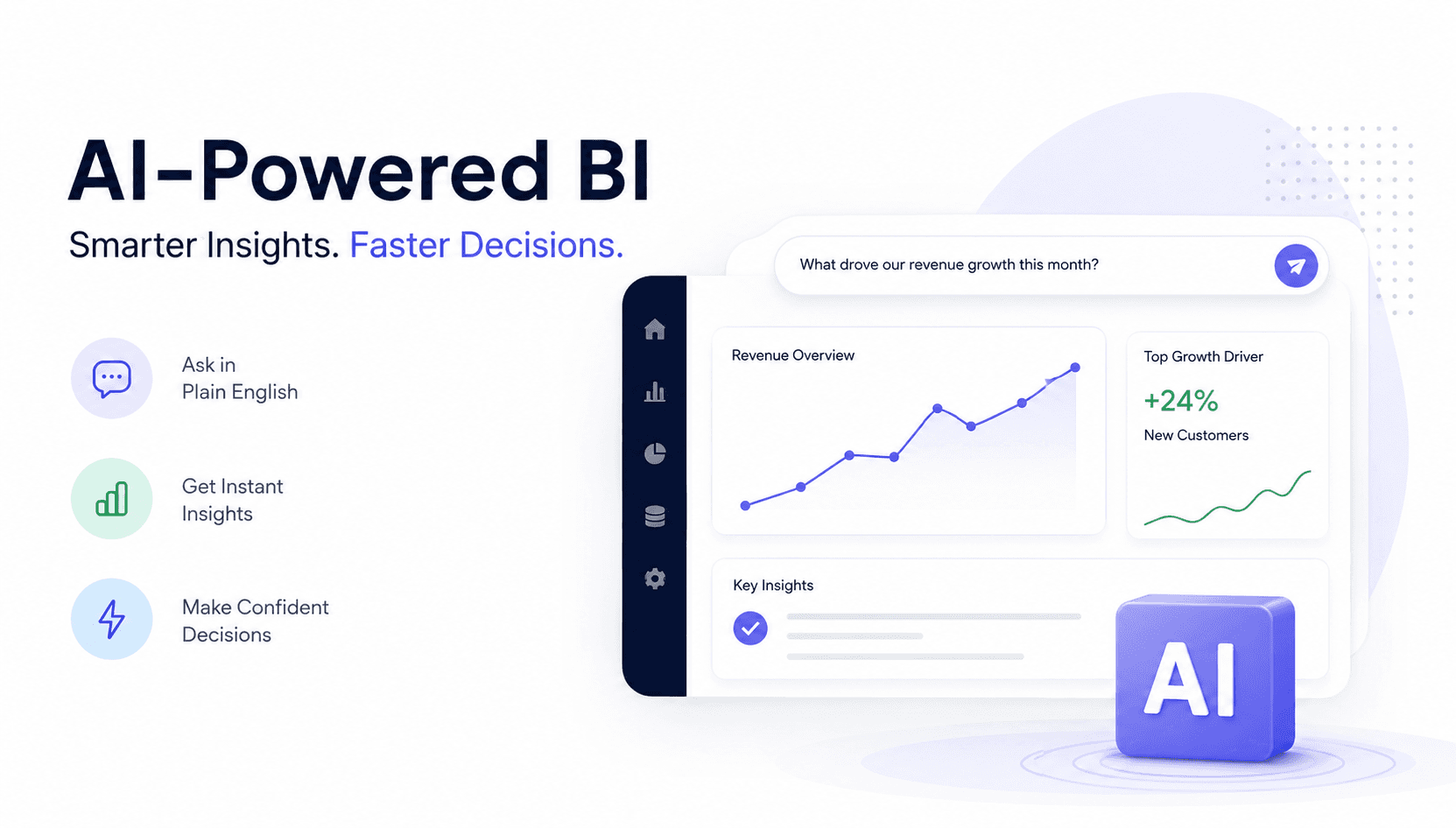 AI-Powered BI

Smarter Insights. Faster Decisions.

Ask in Plain English

Get Instant Insights

Make Confident Decisions

What drove our revenue growth this month?

Revenue Overview

Top Growth Driver

+24%

New Customers

Key Insights

AI